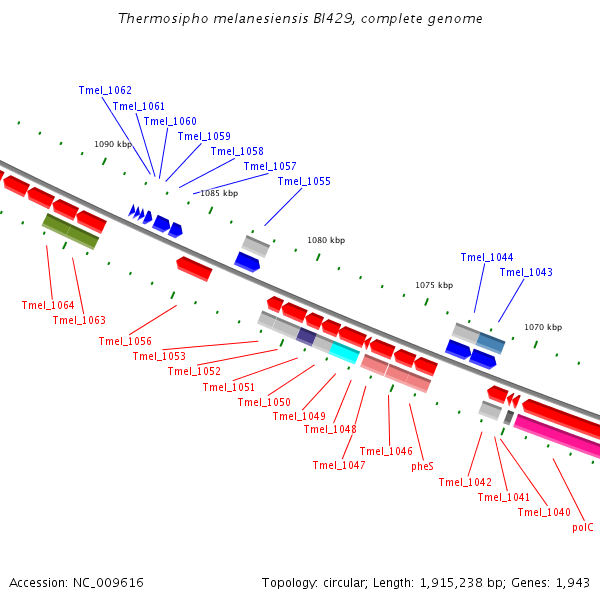 Thermosipho melanesiensis BI429, complete genome

Tmel_1062
Tmel_1061
Tmel_1060
Tmel_1059
Tmel_1058
Tmel_1057
Tmel_1055
1090 kbp
1085 kbp
1080 kbp
Tmel_1044
Tmel_1043
1075 kbp
1070 kbp
Tmel_1064
Tmel_1063
Tmel_1056
Tmel_1053
Tmel_1052
Tmel_1051
Tmel_1050
Tmel_1049
Tmel_1048
Tmel_1047
Tmel_1046
pheS
Tmel_1042
Tmel_1041
Tmel_1040
polC

Accession: NC_009616
Topology: circular; Length: 1,915,238 bp; Genes: 1,943